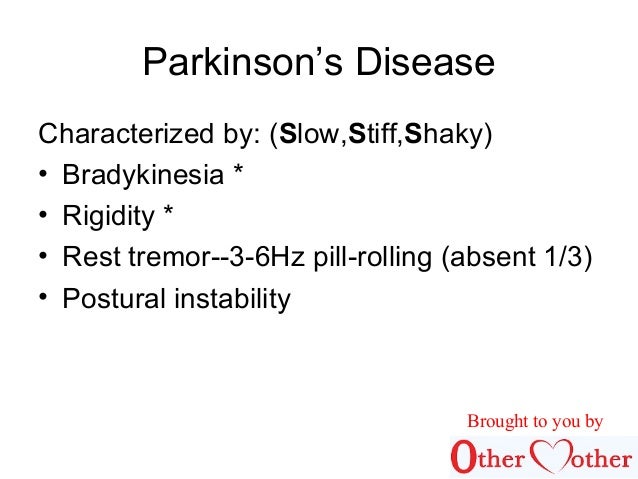 Parkinson's Disease

Characterized by: (Slow,Stiff,Shaky)
• Bradykinesia *
• Rigidity *
• Rest tremor--3-6Hz pill-rolling (absent 1/3)
• Postural instability

Brought to you by
Other Mother